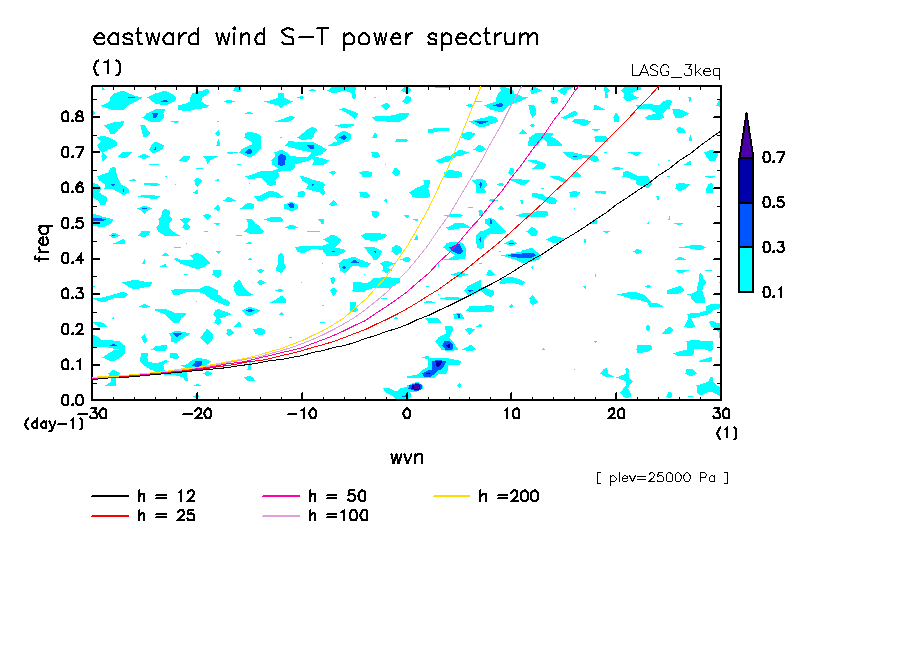 eastward wind S-T power spectrum
(1)
LASG_3keq

freq
0.8
0.7
0.6
0.5
0.4
0.3
0.2
0.1
0.0
(day-1)
-30
-20
-10
0
10
20
30
(1)
wvn

0.7
0.5
0.3
0.1

[ plev=25000 Pa ]

h = 12
h = 25
h = 50
h =100
h =200